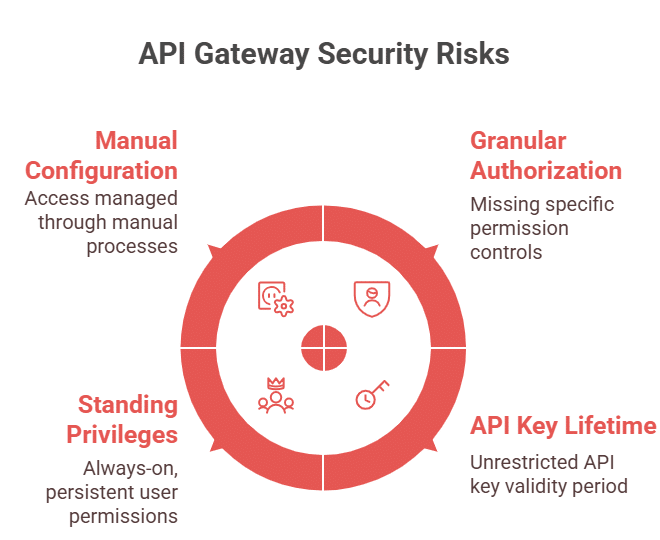 API Gateway Security Risks

Manual Configuration
Access managed through manual processes

Granular Authorization
Missing specific permission controls

Standing Privileges
Always-on, persistent user permissions

API Key Lifetime
Unrestricted API key validity period